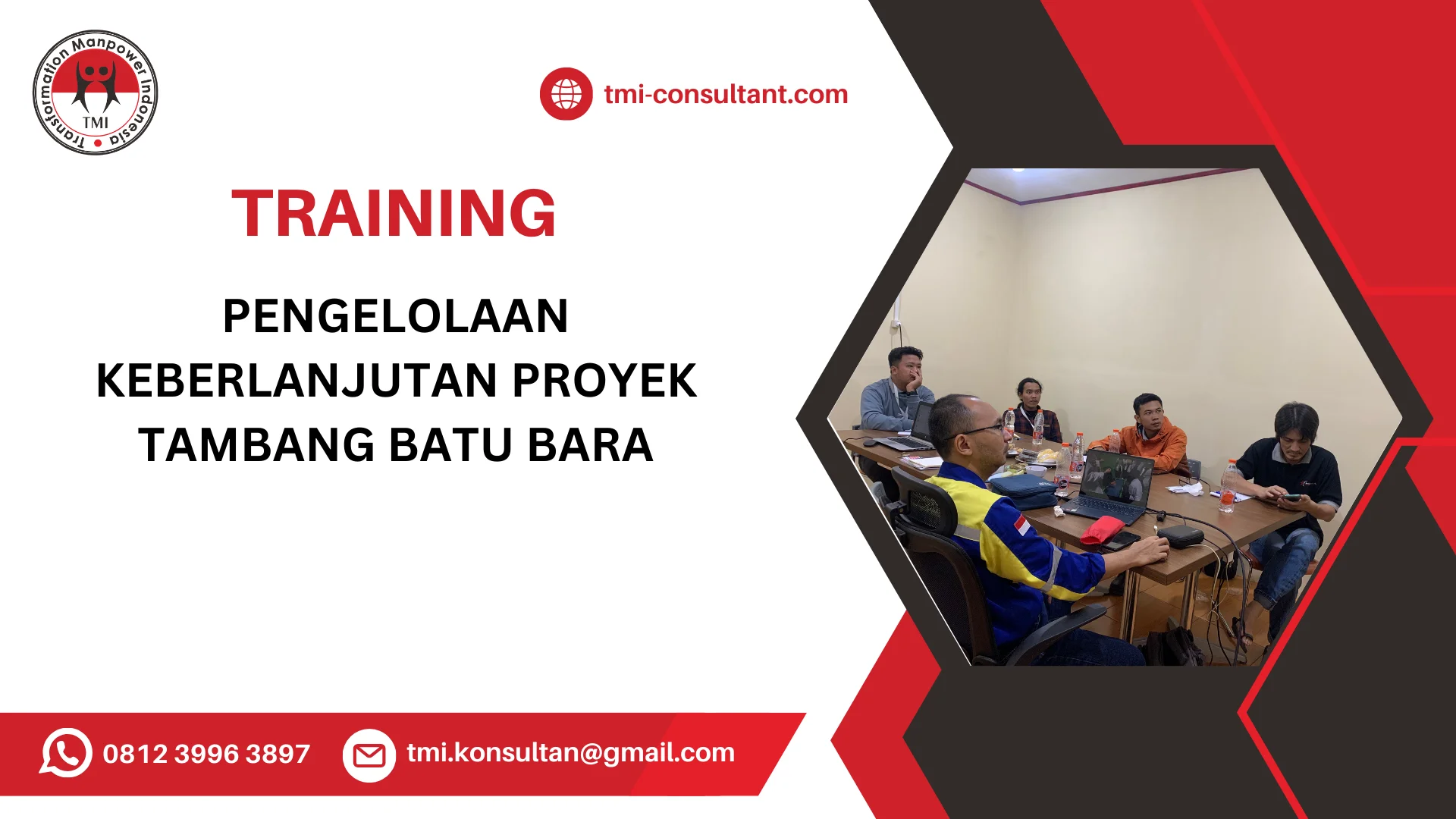 Transformation Manpower Indonesia
TMI

tmi-consultant.com

TRAINING

PENGELOLAAN KEBERLANJUTAN PROYEK TAMBANG BATU BARA

0812 3996 3897

tmi.konsultan@gmail.com